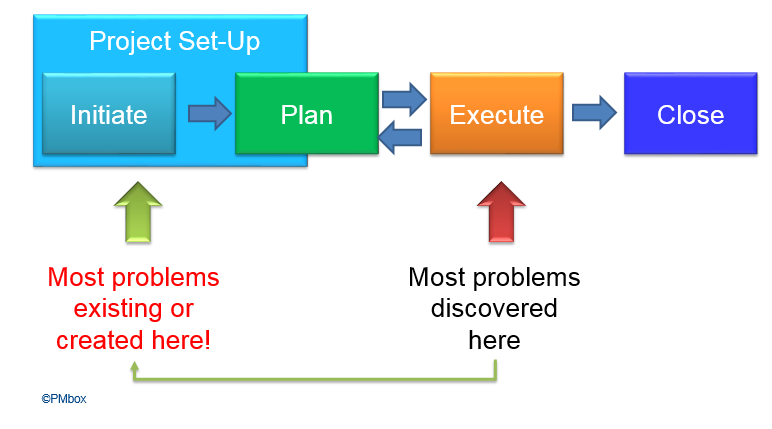 Project Set-Up

Initiate

Plan

Execute

Close

Most problems existing or created here!

Most problems discovered here

©PMbox